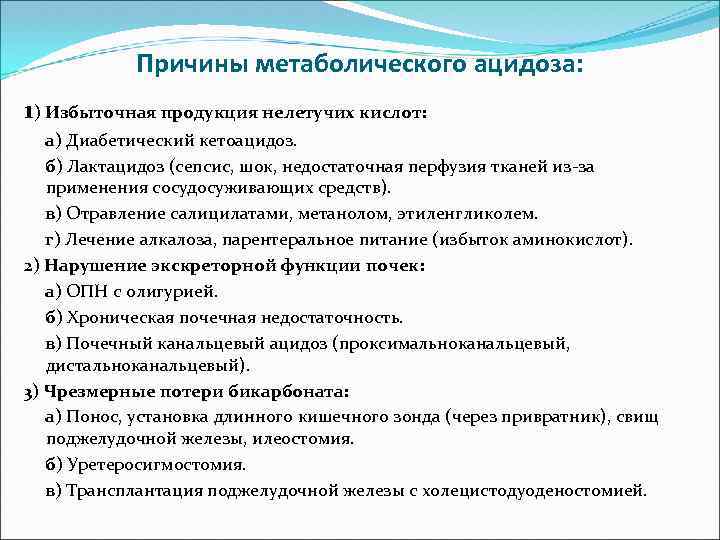 Причины метаболического ацидоза:

1) Избыточная продукция нелетучих кислот:

а) Диабетический кетоацидоз.

б) Лактацидоз (сепсис, шок, недостаточная перфузия тканей из-за применения сосудосуживающих средств).

в) Отравление салицилатами, метанолом, этиленгликолем.

г) Лечение алкалоза, парентеральное питание (избыток аминокислот).

2) Нарушение экскреторной функции почек:

а) ОПН с олигурией.

б) Хроническая почечная недостаточность.

в) Почечный канальцевый ацидоз (проксимальноканальцевый, дистальноканальцевый).

3) Чрезмерные потери бикарбоната:

а) Понос, установка длинного кишечного зонда (через привратник), свищ поджелудочной железы, илеостомия.

б) Уретеросигмостомия.

в) Трансплантация поджелудочной железы с холецистодуоденостомией.